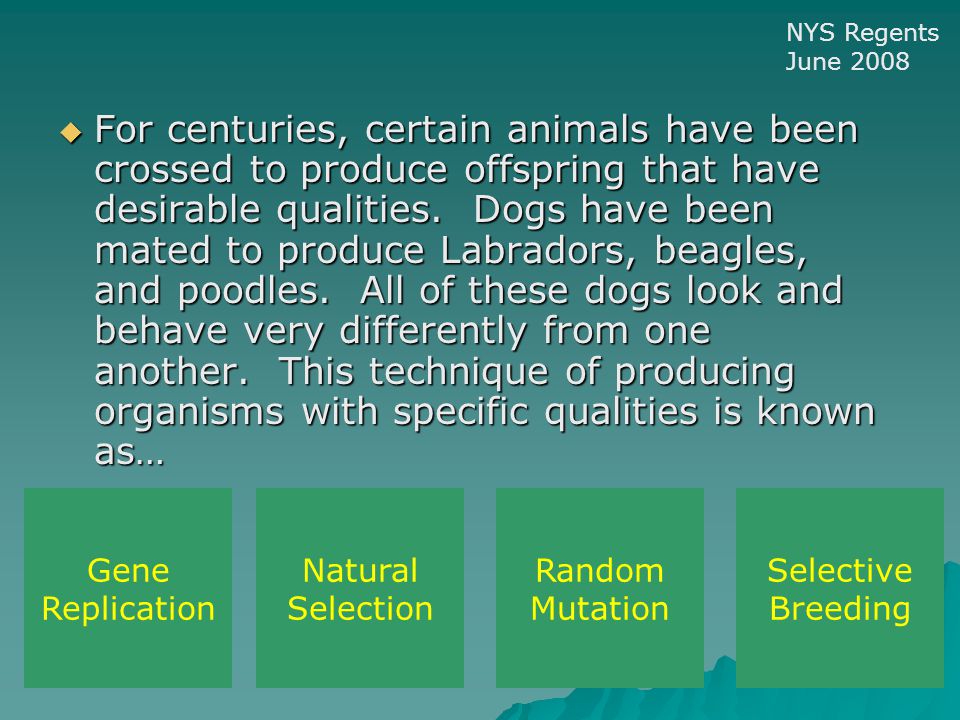 NYS Regents
June 2008

For centuries, certain animals have been crossed to produce offspring that have desirable qualities. Dogs have been mated to produce Labradors, beagles, and poodles. All of these dogs look and behave very differently from one another. This technique of producing organisms with specific qualities is known as…

Gene Replication

Natural Selection

Random Mutation

Selective Breeding